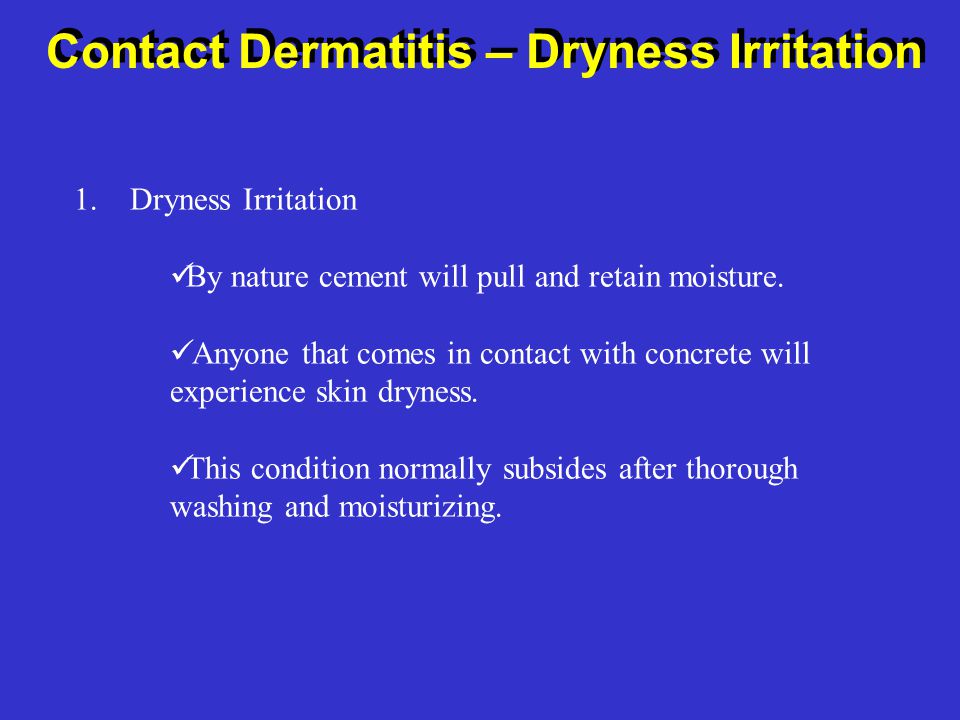 Contact Dermatitis – Dryness Irritation

1. Dryness Irritation

✓By nature cement will pull and retain moisture.

✓Anyone that comes in contact with concrete will experience skin dryness.

✓This condition normally subsides after thorough washing and moisturizing.